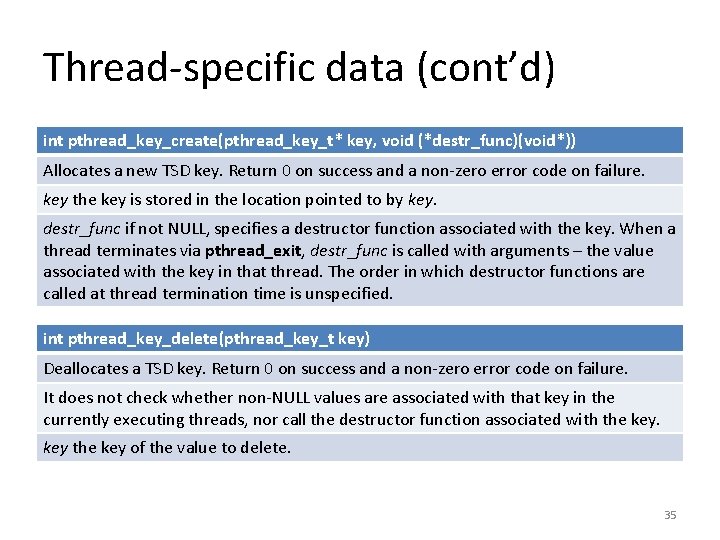 Thread-specific data (cont'd)

| int pthread_key_create(pthread_key_t* key, void (*destr_func)(void*)) |
|---|
| Allocates a new TSD key. Return 0 on success and a non-zero error code on failure. |
| key the key is stored in the location pointed to by key. |
| destr_func if not NULL, specifies a destructor function associated with the key. When a thread terminates via pthread_exit, destr_func is called with arguments – the value associated with the key in that thread. The order in which destructor functions are called at thread termination time is unspecified. |

| int pthread_key_delete(pthread_key_t key) |
|---|
| Deallocates a TSD key. Return 0 on success and a non-zero error code on failure. |
| It does not check whether non-NULL values are associated with that key in the currently executing threads, nor call the destructor function associated with the key. |
| key the key of the value to delete. |

35